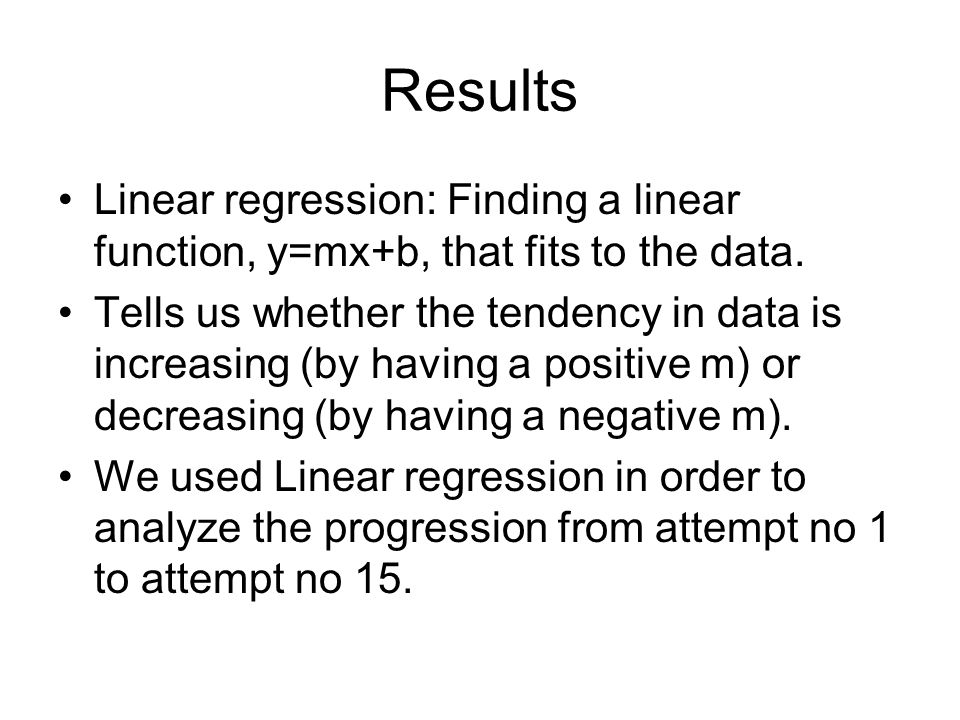 Results

• Linear regression: Finding a linear function, $y=mx+b$, that fits to the data.
• Tells us whether the tendency in data is increasing (by having a positive m) or decreasing (by having a negative m).
• We used Linear regression in order to analyze the progression from attempt no 1 to attempt no 15.